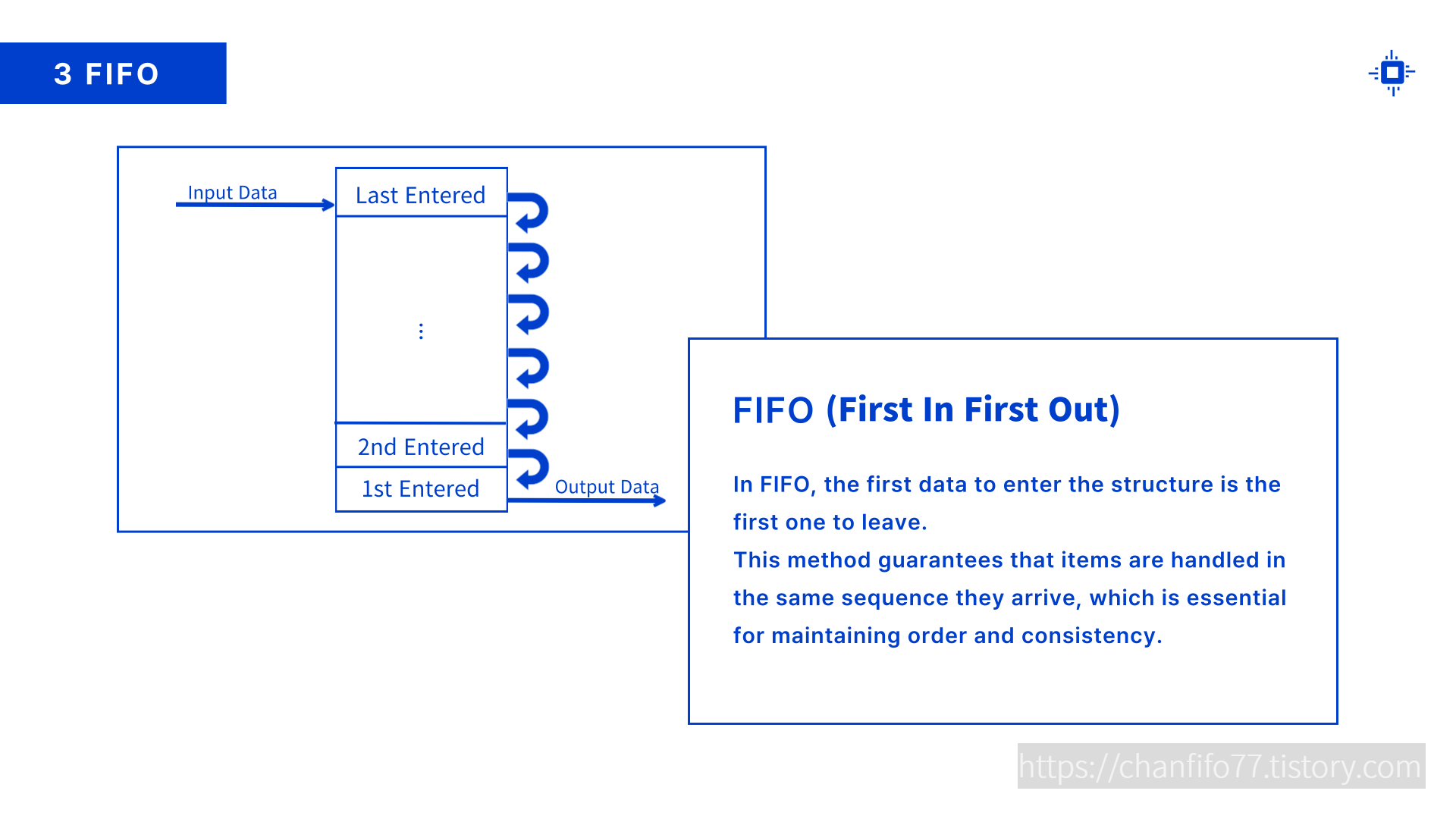 3 FIFO

Input Data

Last Entered

⋮

2nd Entered

1st Entered

Output Data

FIFO (First In First Out)

In FIFO, the first data to enter the structure is the first one to leave.
This method guarantees that items are handled in the same sequence they arrive, which is essential for maintaining order and consistency.

https://chanfifo77.tistory.com